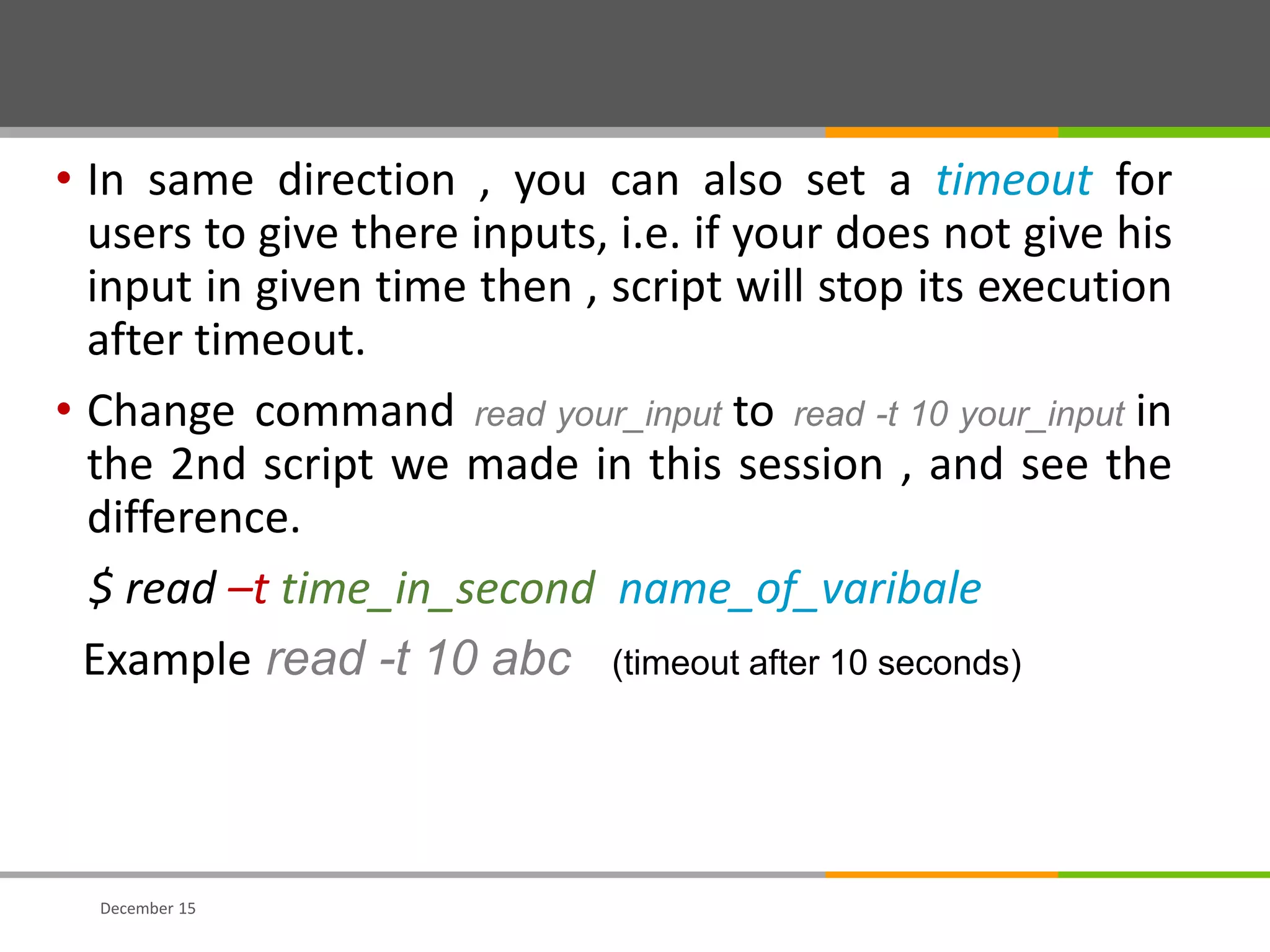 • In same direction , you can also set a timeout for users to give there inputs, i.e. if your does not give his input in given time then , script will stop its execution after timeout.

• Change command read your_input to read -t 10 your_input in the 2nd script we made in this session , and see the difference.

$ read –t time_in_second name_of_varibale

Example read -t 10 abc (timeout after 10 seconds)

December 15